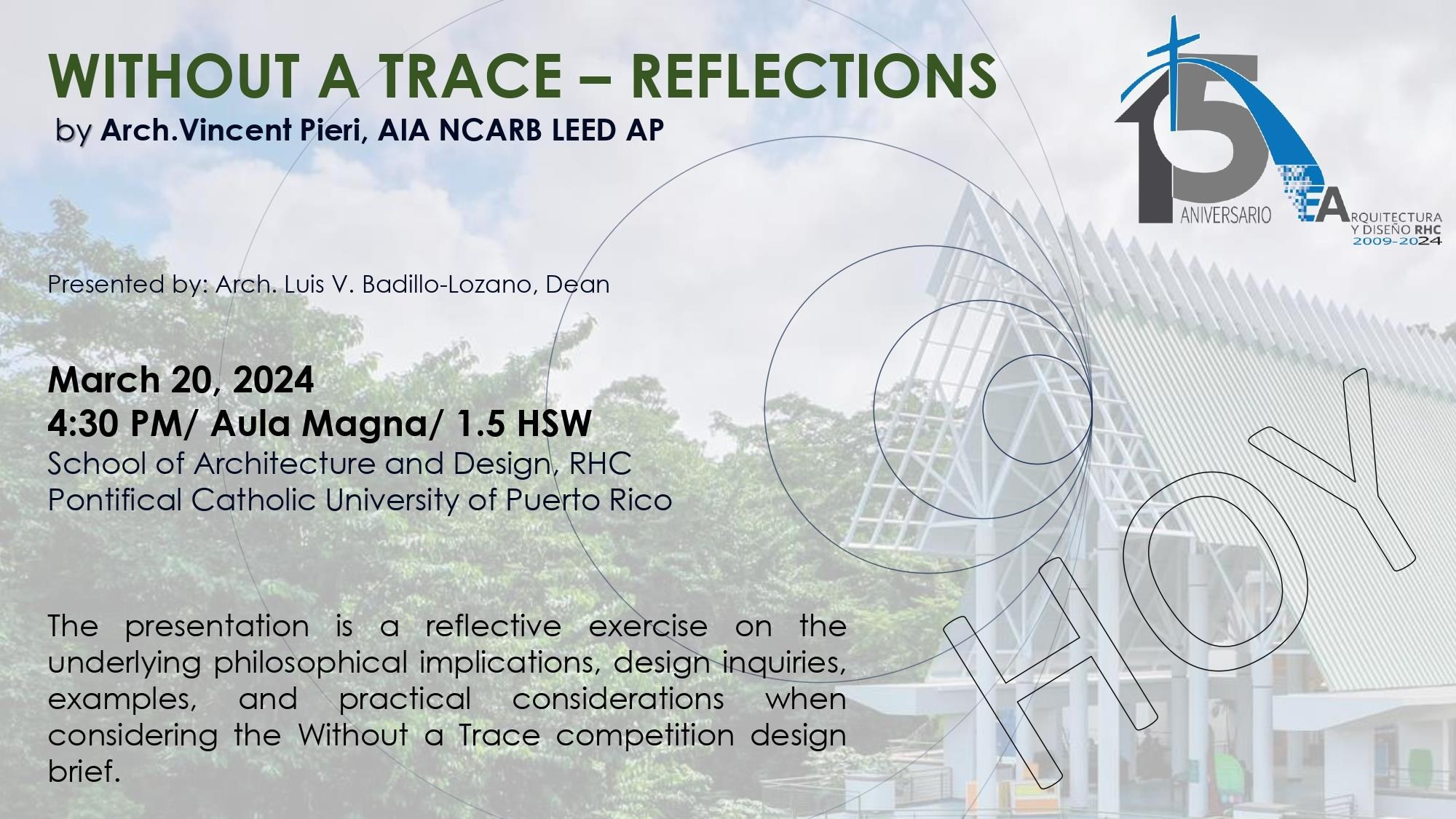 WITHOUT A TRACE – REFLECTIONS

by Arch.Vincent Pieri, AIA NCARB LEED AP

15 ANIVERSARIO

EA ARQUITECTURA Y DISEÑO RHC 2009-2024

Presented by: Arch. Luis V. Badillo-Lozano, Dean

March 20, 2024
4:30 PM/ Aula Magna/ 1.5 HSW
School of Architecture and Design, RHC
Pontifical Catholic University of Puerto Rico

HOY

The presentation is a reflective exercise on the underlying philosophical implications, design inquiries, examples, and practical considerations when considering the Without a Trace competition design brief.